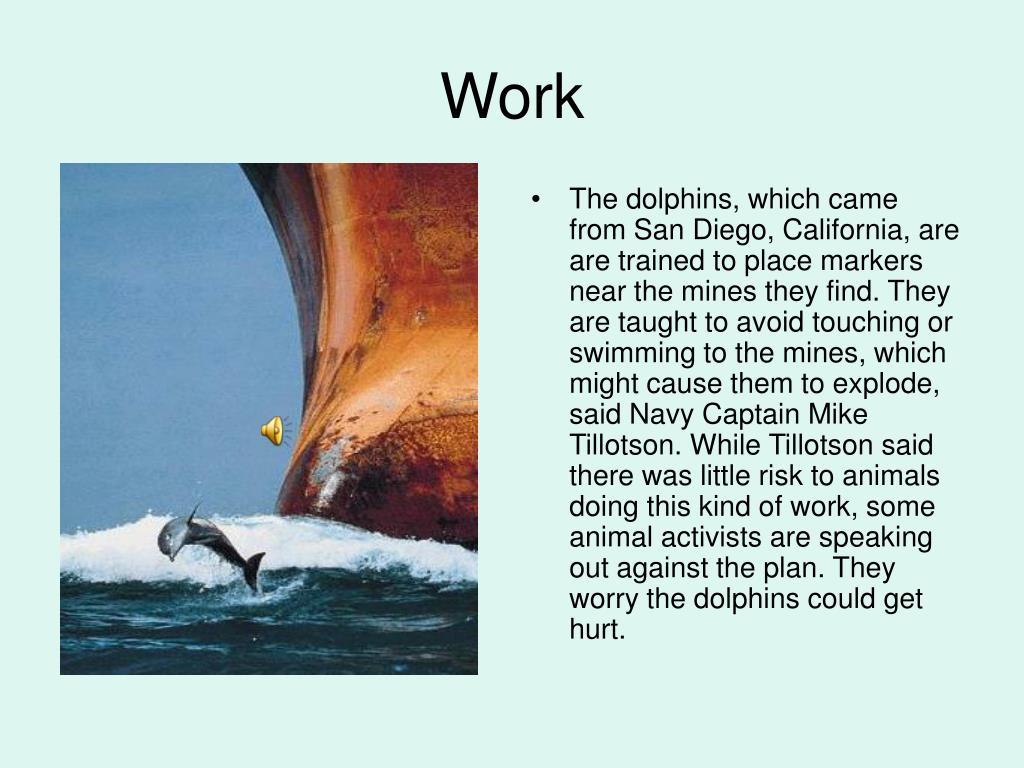 Work

• The dolphins, which came from San Diego, California, are are trained to place markers near the mines they find. They are taught to avoid touching or swimming to the mines, which might cause them to explode, said Navy Captain Mike Tillotson. While Tillotson said there was little risk to animals doing this kind of work, some animal activists are speaking out against the plan. They worry the dolphins could get hurt.